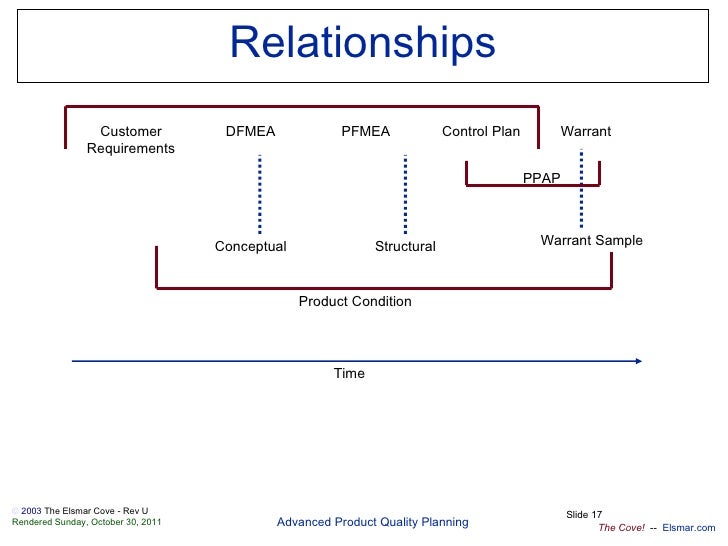 Relationships

Customer Requirements

DFMEA

PFMEA

Control Plan

Warrant

PPAP

Conceptual

Structural

Warrant Sample

Product Condition

Time

© 2003 The Elsmar Cove - Rev U
Rendered Sunday, October 30, 2011

Advanced Product Quality Planning

Slide 17
The Cove! -- Elsmar.com